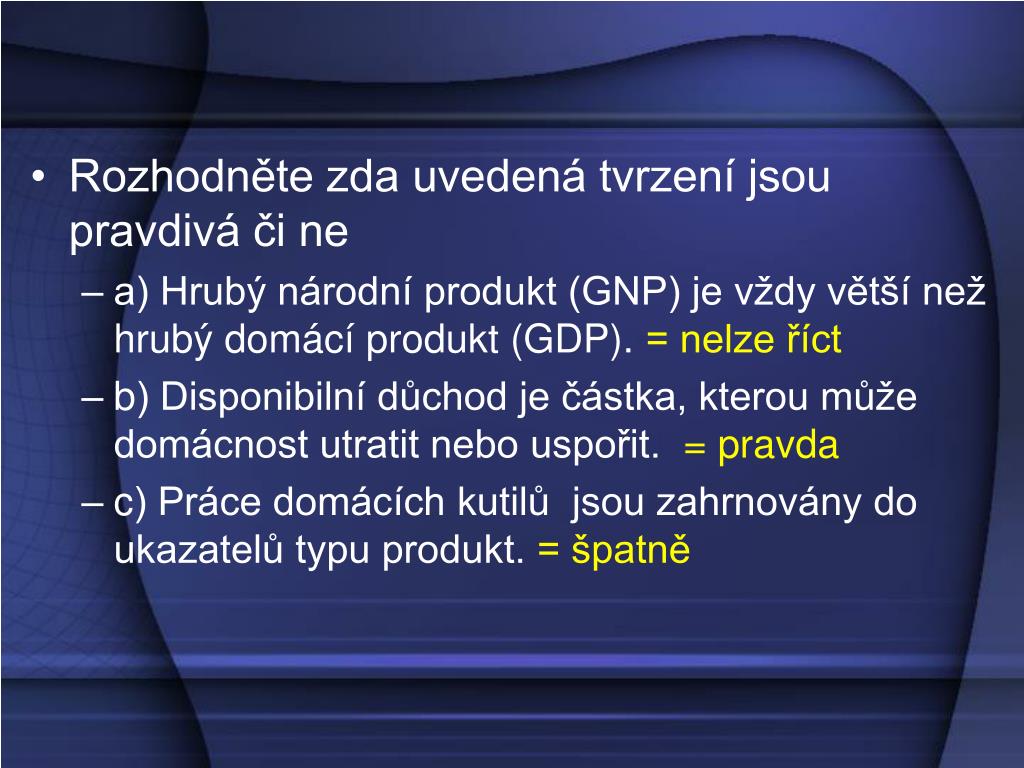 • Rozhodněte zda uvedená tvrzení jsou pravdivá či ne

– a) Hrubý národní produkt (GNP) je vždy větší než hrubý domácí produkt (GDP). = nelze říct

– b) Disponibilní důchod je částka, kterou může domácnost utratit nebo uspořit. = pravda

– c) Práce domácích kutilů jsou zahrnovány do ukazatelů typu produkt. = špatně